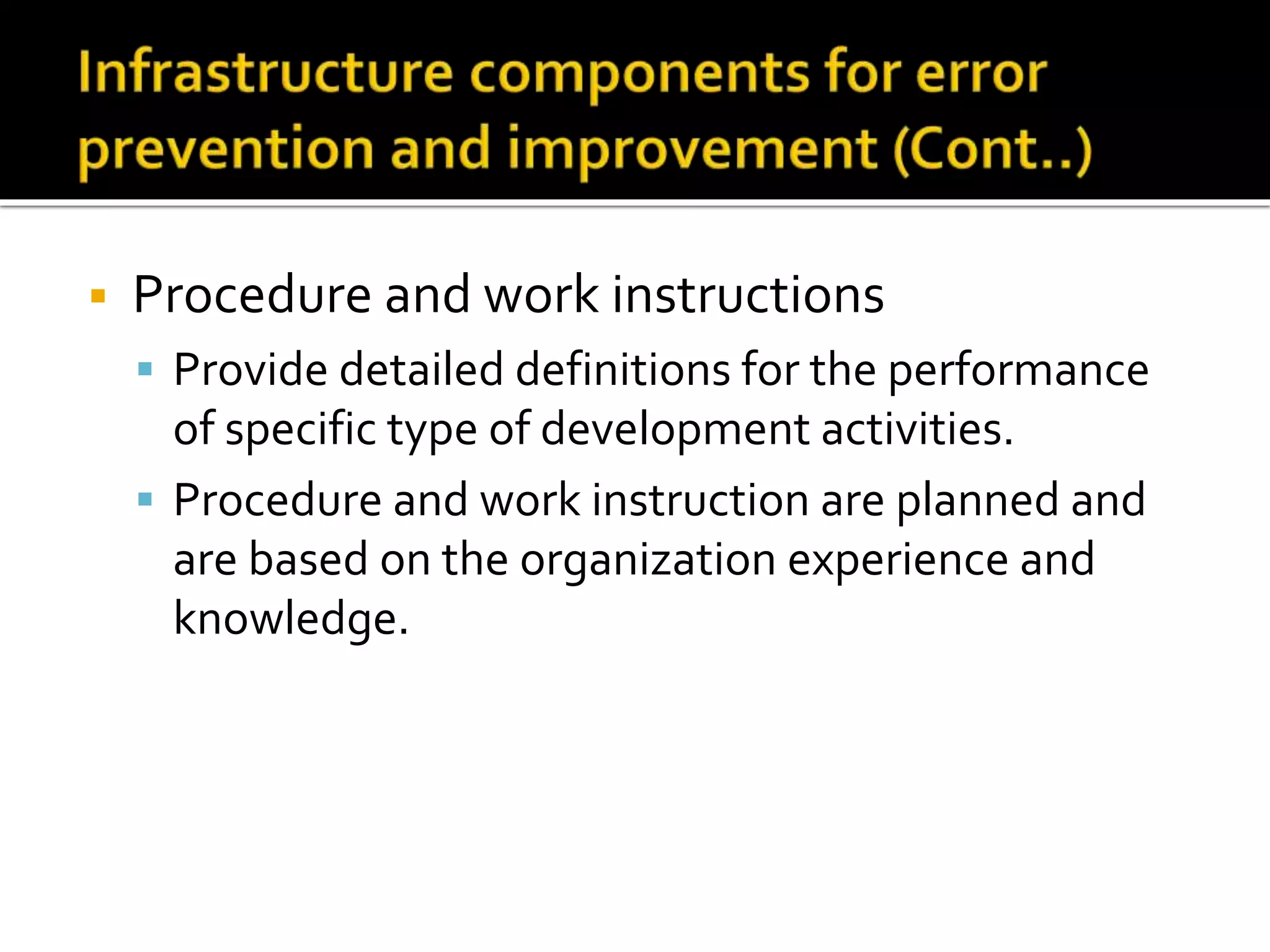 Infrastructure components for error prevention and improvement (Cont..)

▪ Procedure and work instructions
▪ Provide detailed definitions for the performance of specific type of development activities.
▪ Procedure and work instruction are planned and are based on the organization experience and knowledge.